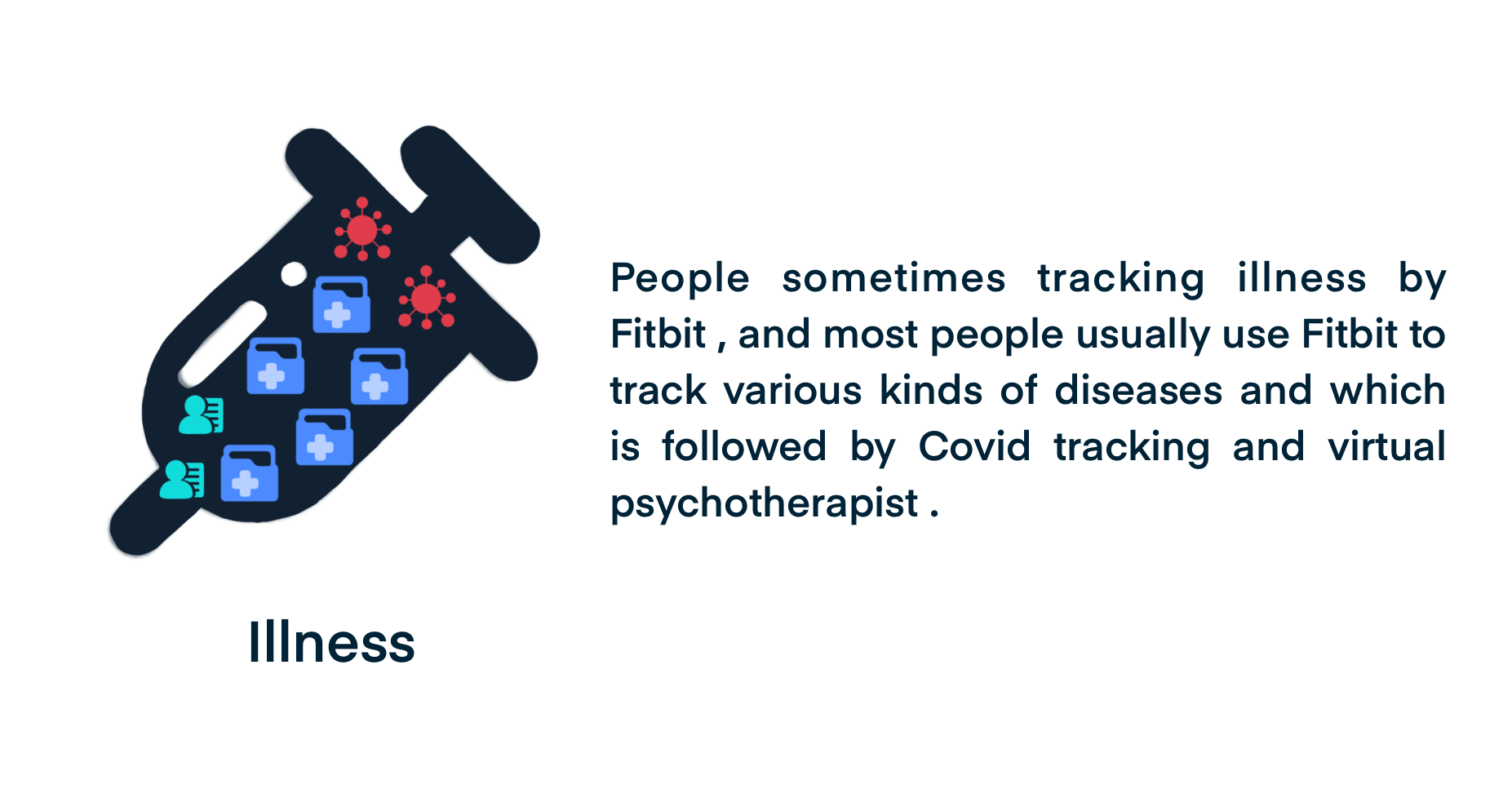 People sometimes tracking illness by Fitbit , and most people usually use Fitbit to track various kinds of diseases and which is followed by Covid tracking and virtual psychotherapist .

Illness